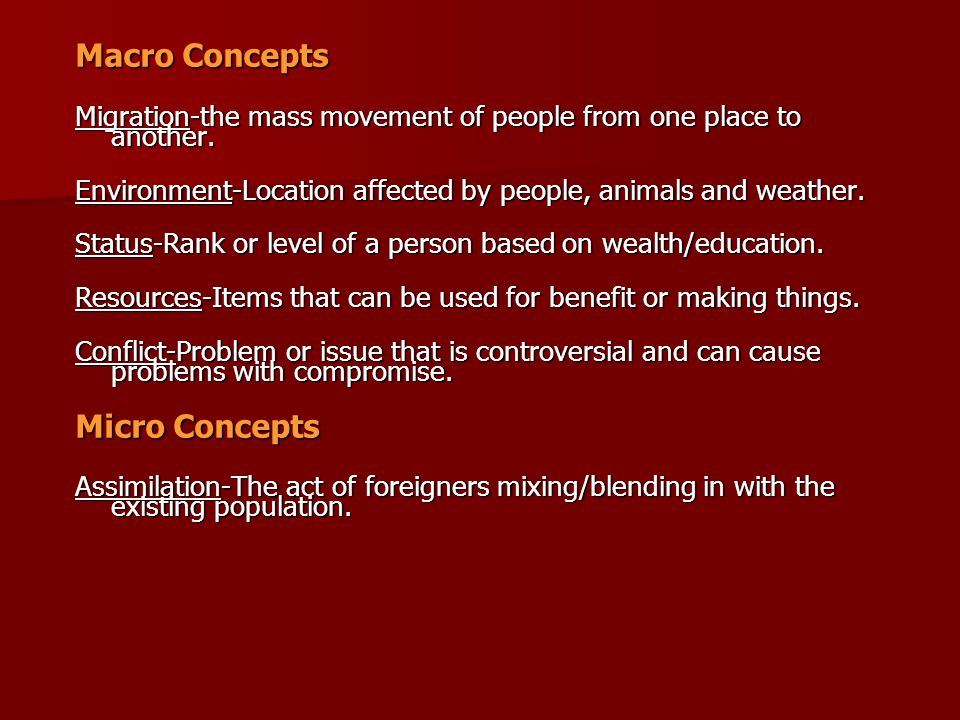 Macro Concepts

Migration-the mass movement of people from one place to another.

Environment-Location affected by people, animals and weather.

Status-Rank or level of a person based on wealth/education.

Resources-Items that can be used for benefit or making things.

Conflict-Problem or issue that is controversial and can cause problems with compromise.

Micro Concepts

Assimilation-The act of foreigners mixing/blending in with the existing population.